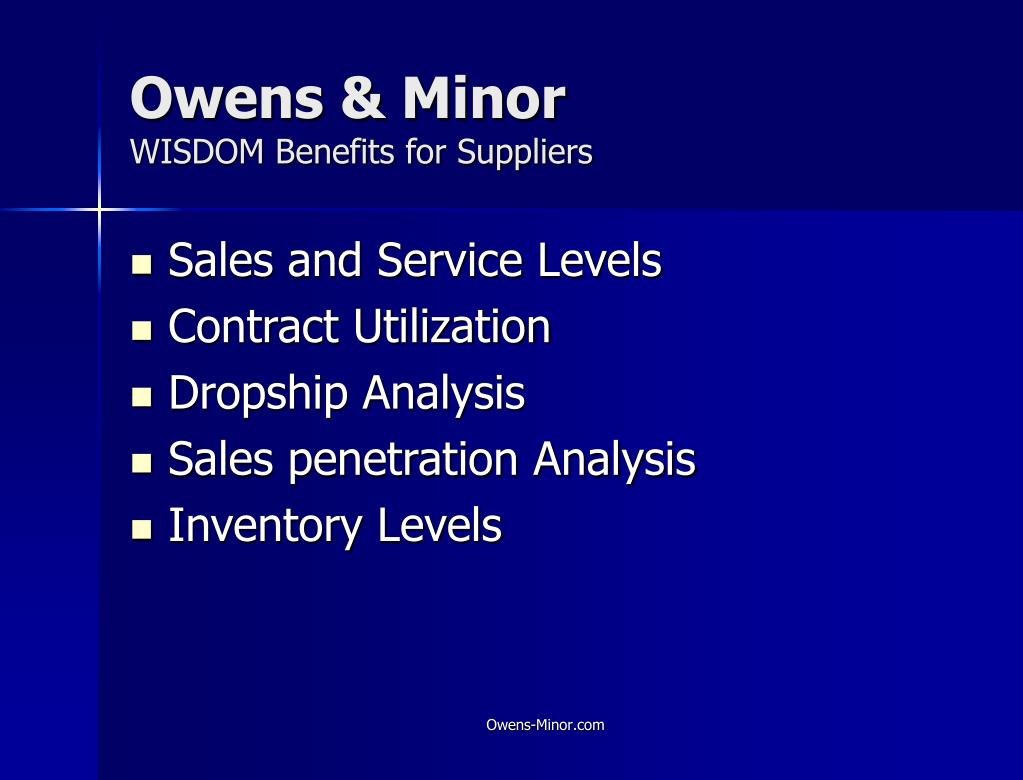 Owens & Minor
WISDOM Benefits for Suppliers

- Sales and Service Levels
- Contract Utilization
- Dropship Analysis
- Sales penetration Analysis
- Inventory Levels

Owens-Minor.com